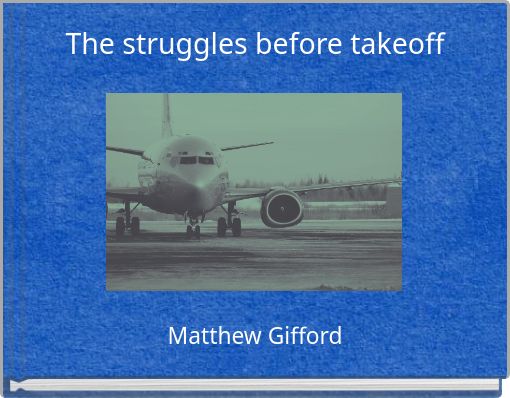 The struggles before takeoff

Matthew Gifford